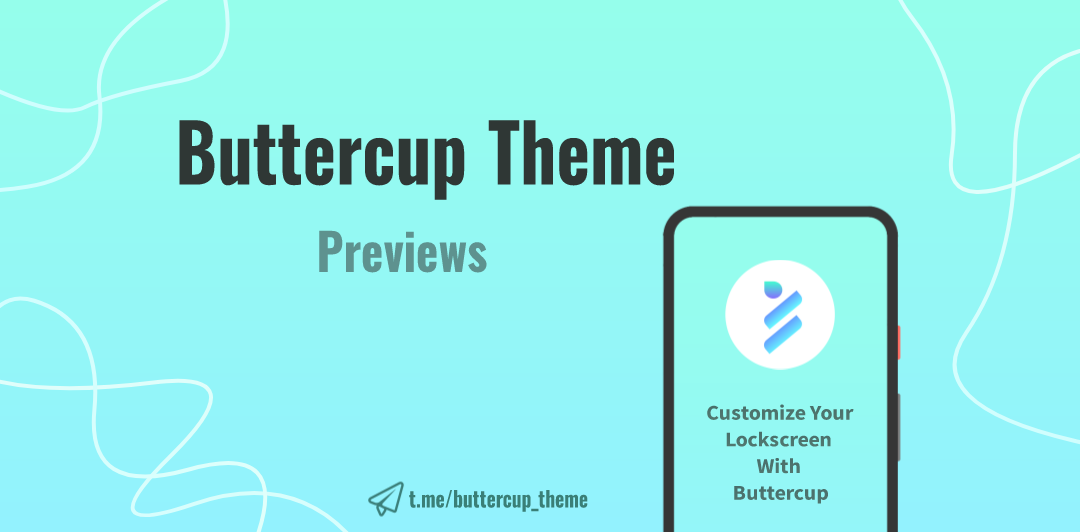 Buttercup Theme

Previews

Customize Your Lockscreen With Buttercup

t.me/buttercup_theme